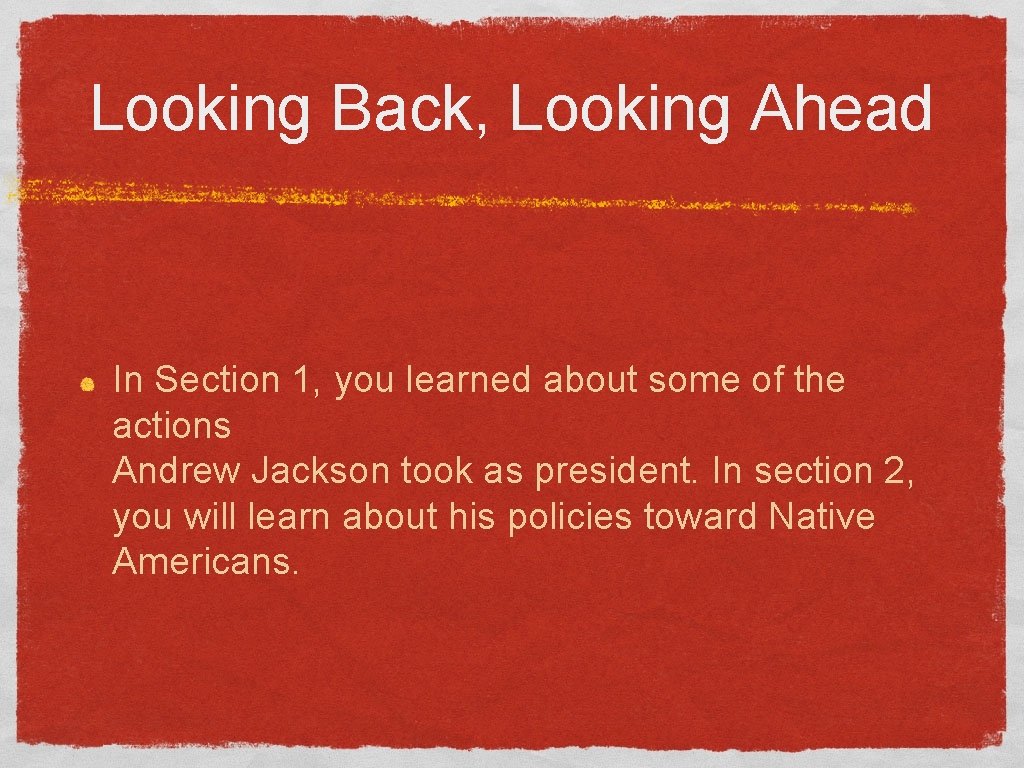 Looking Back, Looking Ahead

In Section 1, you learned about some of the actions
Andrew Jackson took as president. In section 2, you will learn about his policies toward Native Americans.